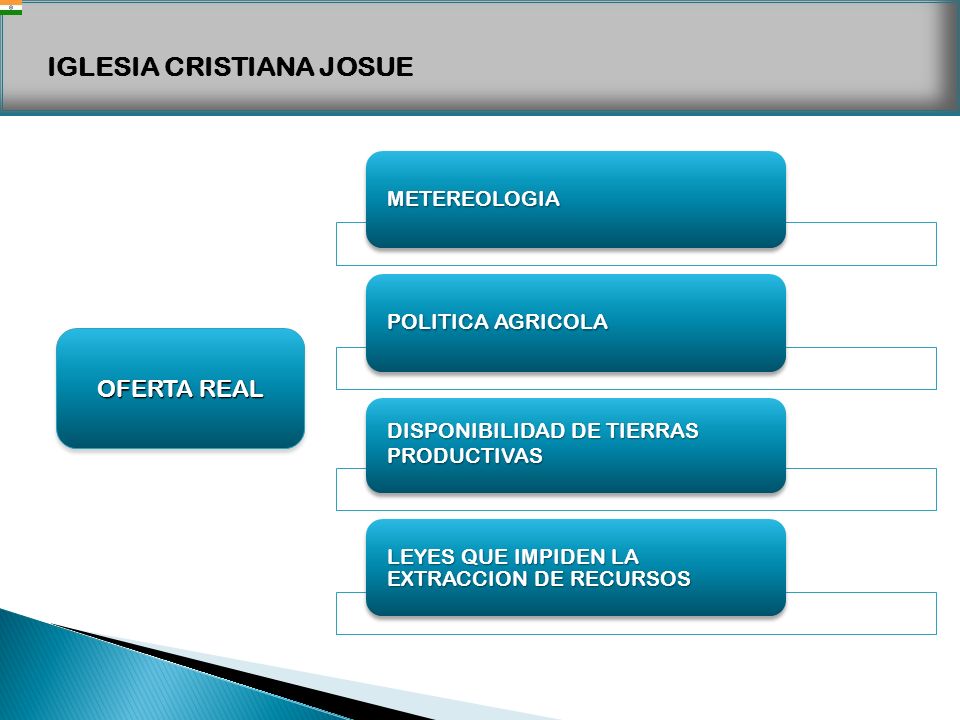 IGLESIA CRISTIANA JOSUE

OFERTA REAL

METEREOLOGIA

POLITICA AGRICOLA

DISPONIBILIDAD DE TIERRAS PRODUCTIVAS

LEYES QUE IMPIDEN LA EXTRACCION DE RECURSOS